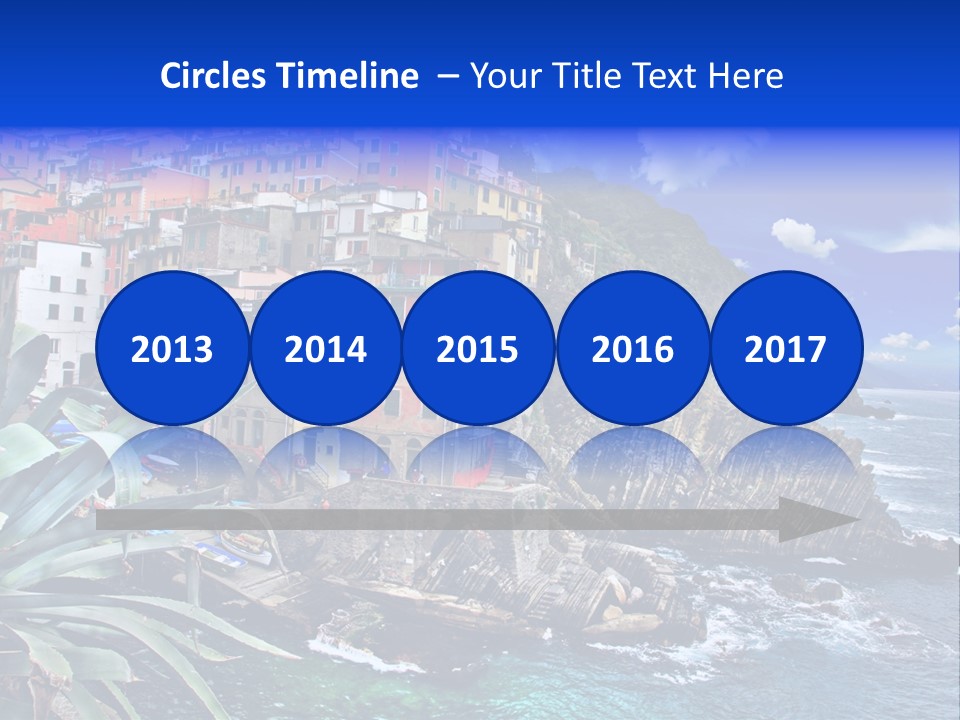 Circles Timeline – Your Title Text Here

2013

2014

2015

2016

2017